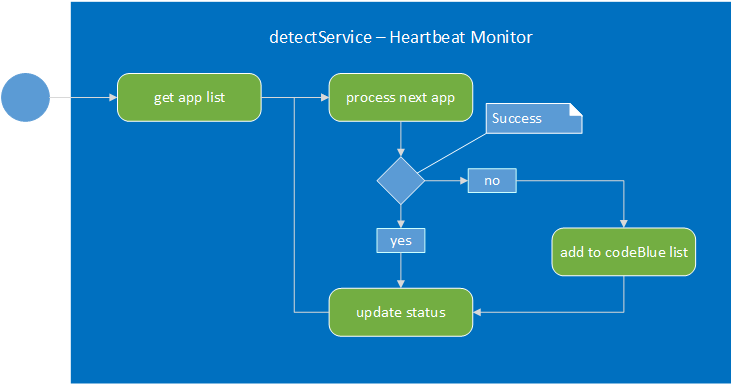 detectService – Heartbeat Monitor

get app list

process next app

Success

no

yes

add to codeBlue list

update status